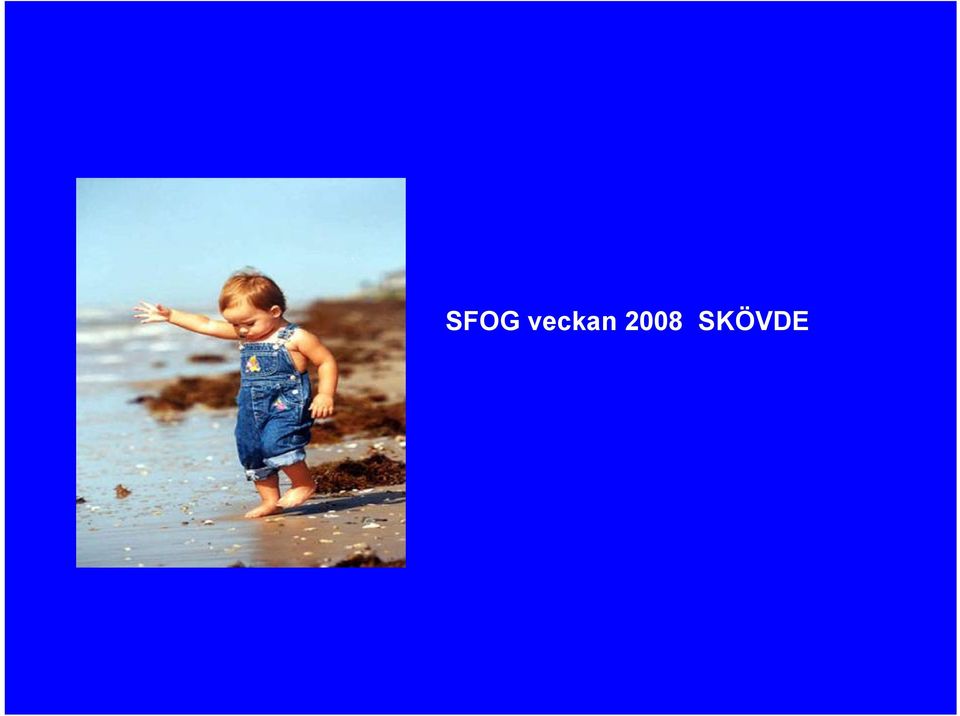 SFOG veckan 2008 SKÖVDE